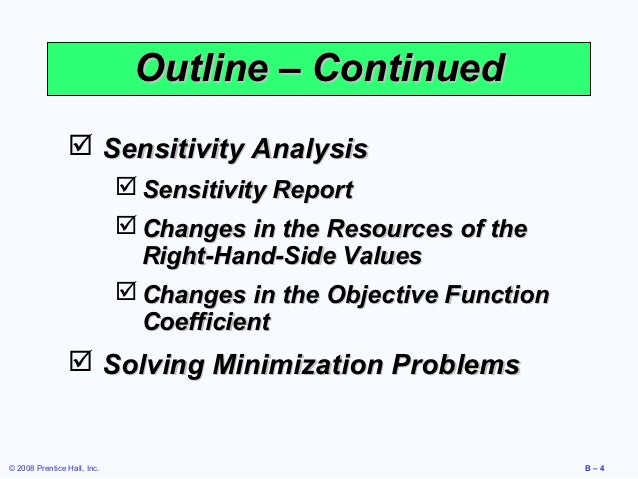 Outline – Continued

☑ Sensitivity Analysis

☑ Sensitivity Report

☑ Changes in the Resources of the Right-Hand-Side Values

☑ Changes in the Objective Function Coefficient

☑ Solving Minimization Problems

© 2008 Prentice Hall, Inc.

B – 4